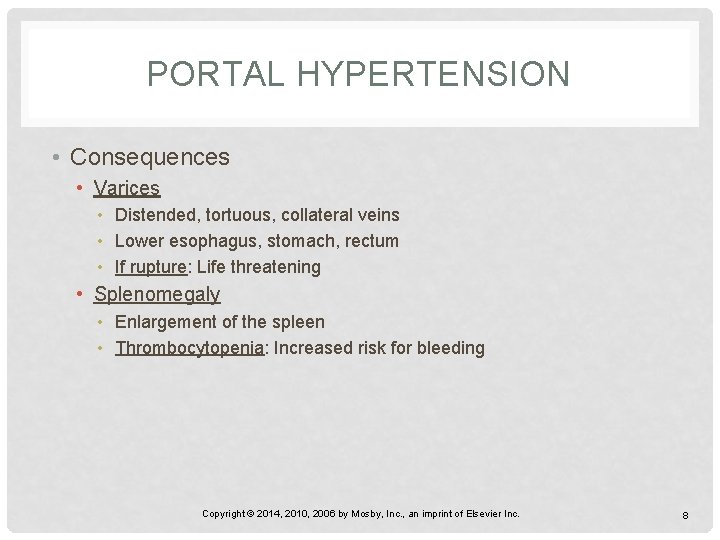 PORTAL HYPERTENSION

• Consequences
  • Varices
    • Distended, tortuous, collateral veins
    • Lower esophagus, stomach, rectum
    • If rupture: Life threatening
  • Splenomegaly
    • Enlargement of the spleen
    • Thrombocytopenia: Increased risk for bleeding

Copyright © 2014, 2010, 2006 by Mosby, Inc., an imprint of Elsevier Inc.

8